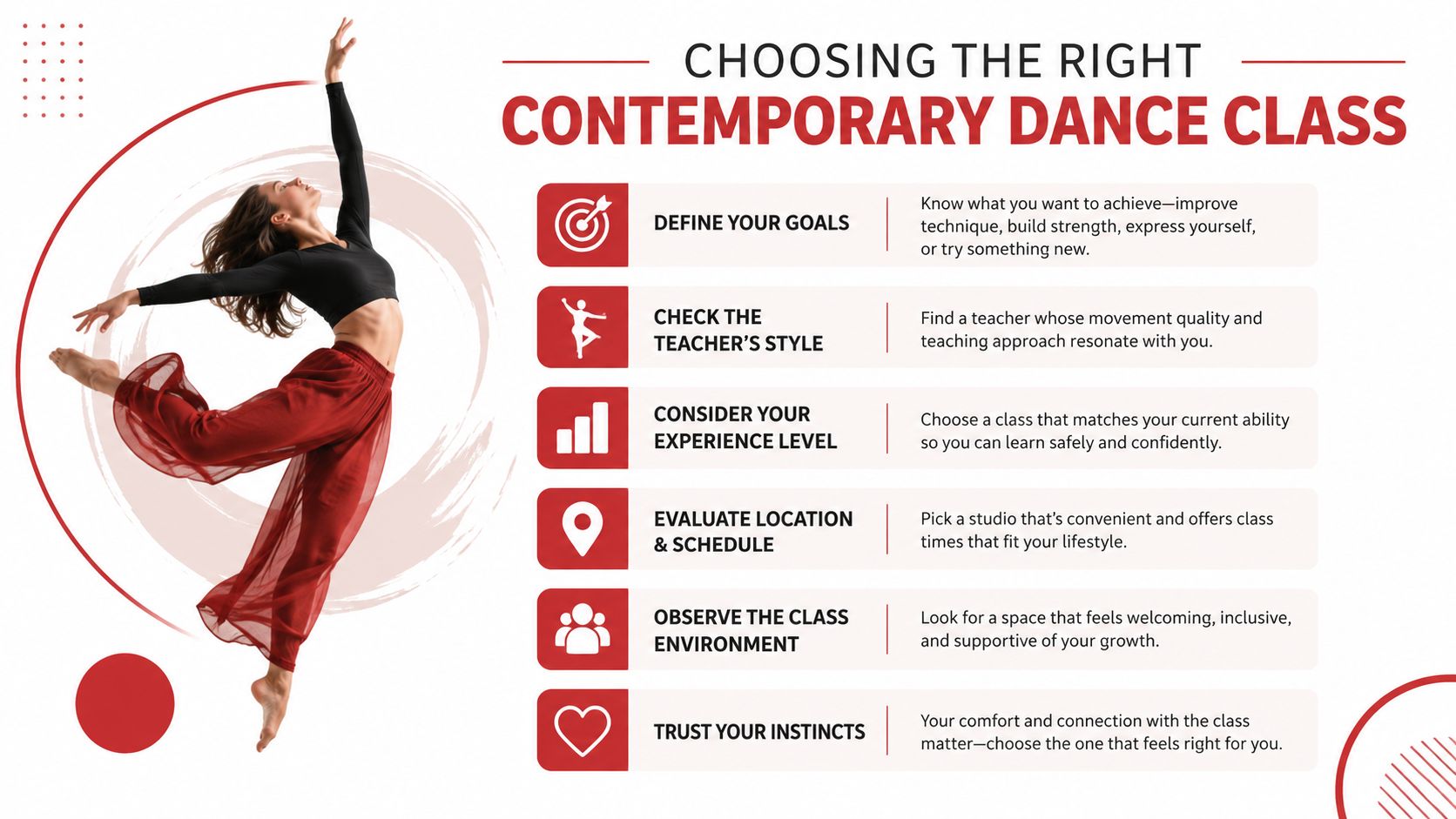 CHOOSING THE RIGHT
CONTEMPORARY DANCE CLASS

DEFINE YOUR GOALS
Know what you want to achieve—improve technique, build strength, express yourself, or try something new.

CHECK THE TEACHER'S STYLE
Find a teacher whose movement quality and teaching approach resonate with you.

CONSIDER YOUR EXPERIENCE LEVEL
Choose a class that matches your current ability so you can learn safely and confidently.

EVALUATE LOCATION & SCHEDULE
Pick a studio that's convenient and offers class times that fit your lifestyle.

OBSERVE THE CLASS ENVIRONMENT
Look for a space that feels welcoming, inclusive, and supportive of your growth.

TRUST YOUR INSTINCTS
Your comfort and connection with the class matter—choose the one that feels right for you.